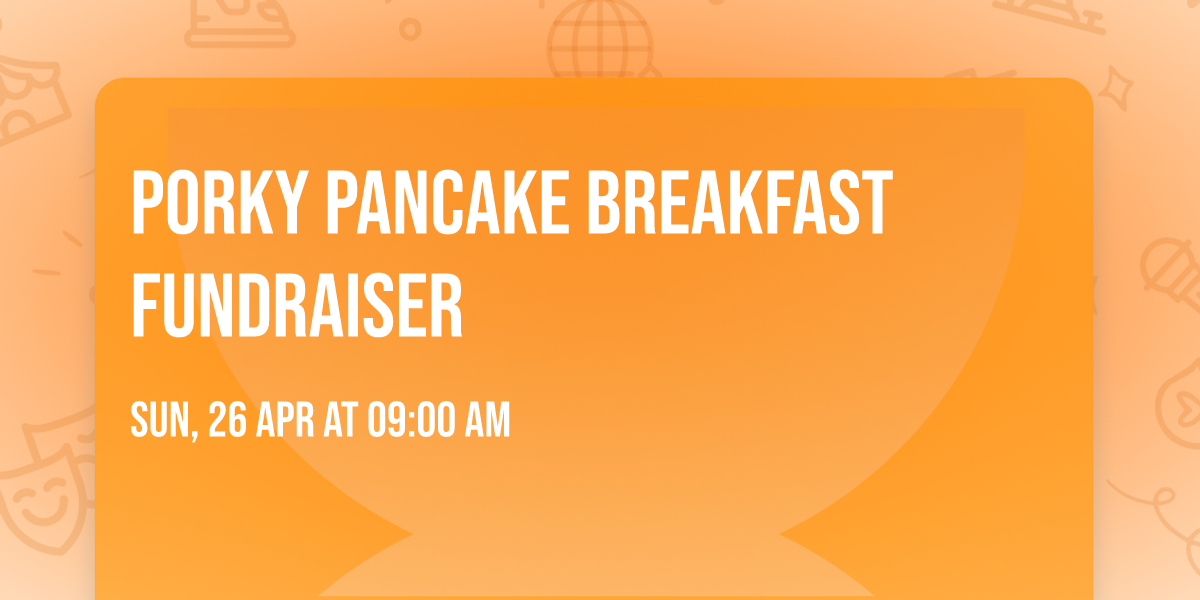 PORKY PANCAKE BREAKFAST FUNDRAISER

SUN, 26 APR AT 09:00 AM